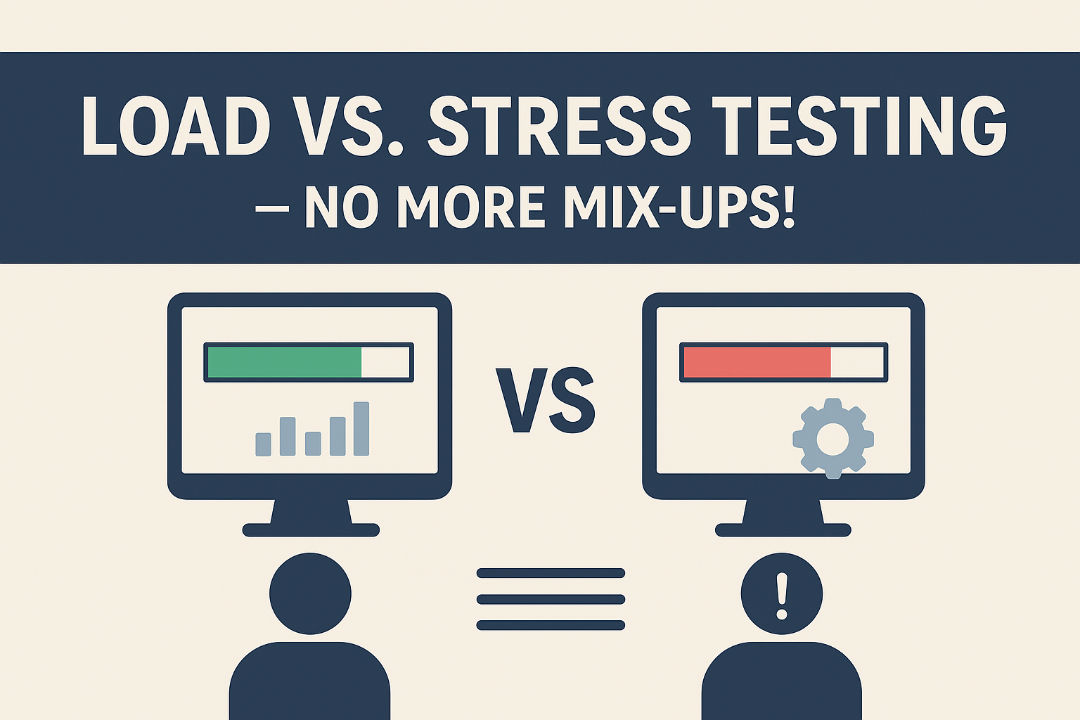 LOAD VS. STRESS TESTING
— NO MORE MIX-UPS!

VS

!